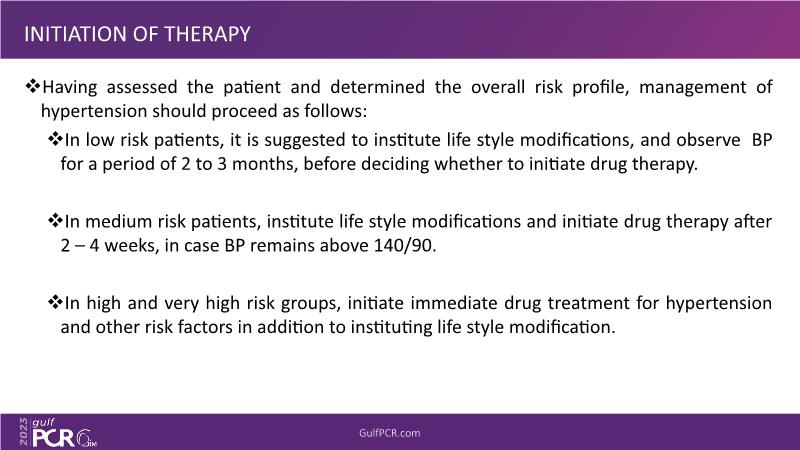 INITIATION OF THERAPY

❖Having assessed the patient and determined the overall risk profile, management of hypertension should proceed as follows:

❖In low risk patients, it is suggested to institute life style modifications, and observe BP for a period of 2 to 3 months, before deciding whether to initiate drug therapy.

❖In medium risk patients, institute life style modifications and initiate drug therapy after 2 – 4 weeks, in case BP remains above 140/90.

❖In high and very high risk groups, initiate immediate drug treatment for hypertension and other risk factors in addition to instituting life style modification.

2023 gulf PCR GIM

GulfPCR.com